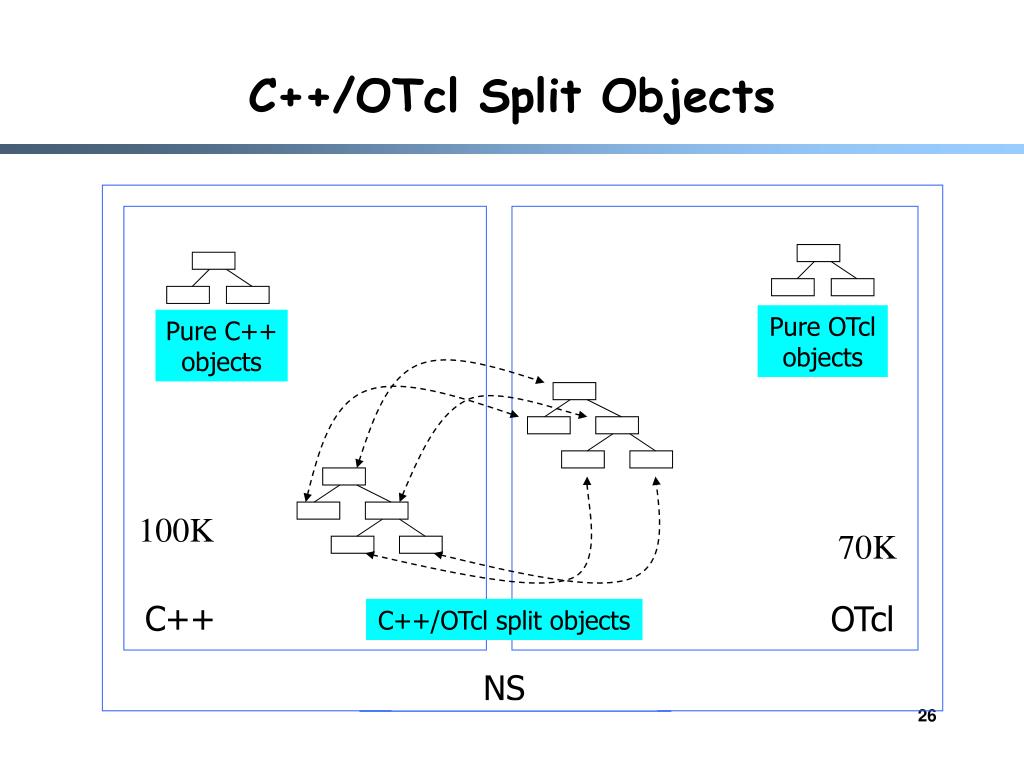 C++/OTcl Split Objects

Pure C++ objects

Pure OTcl objects

100K

70K

C++

C++/OTcl split objects

OTcl

NS

26